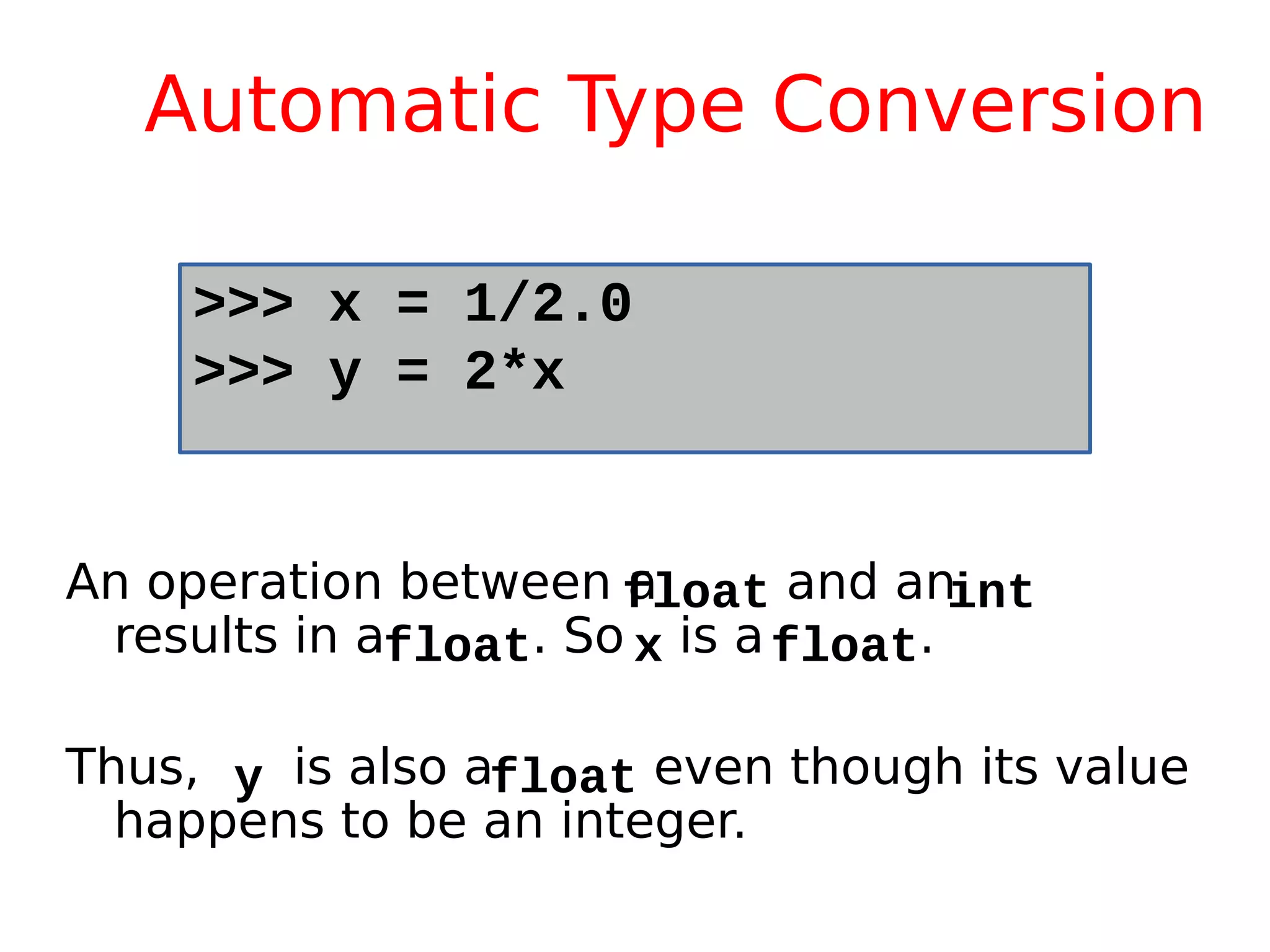 Automatic Type Conversion

>>> x = 1/2.0
>>> y = 2*x

An operation between a float and an int results in a float. So x is a float.

Thus, y is also a float even though its value happens to be an integer.